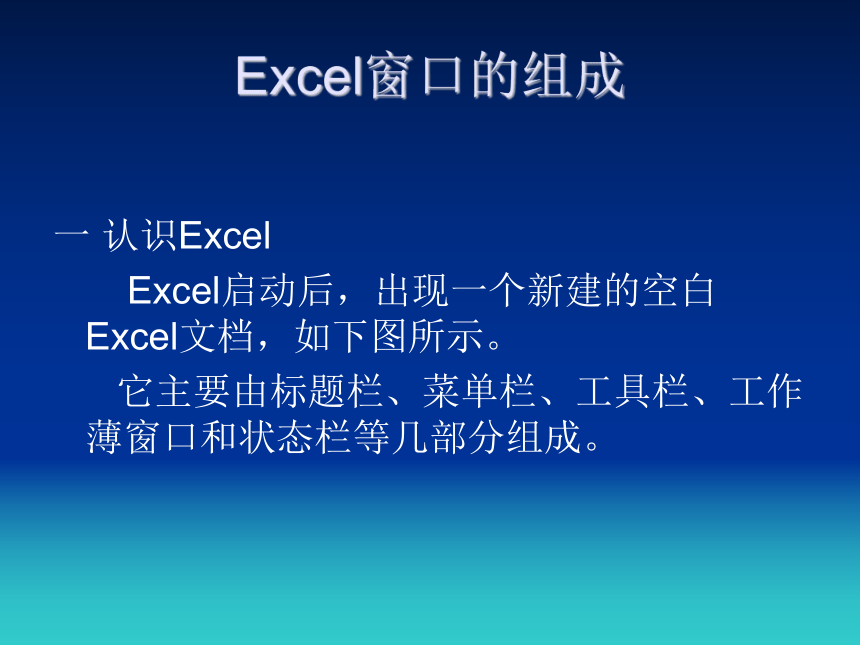 Excel窗口的组成

一 认识Excel

Excel启动后，出现一个新建的空白Excel文档，如下图所示。

它主要由标题栏、菜单栏、工具栏、工作薄窗口和状态栏等几部分组成。